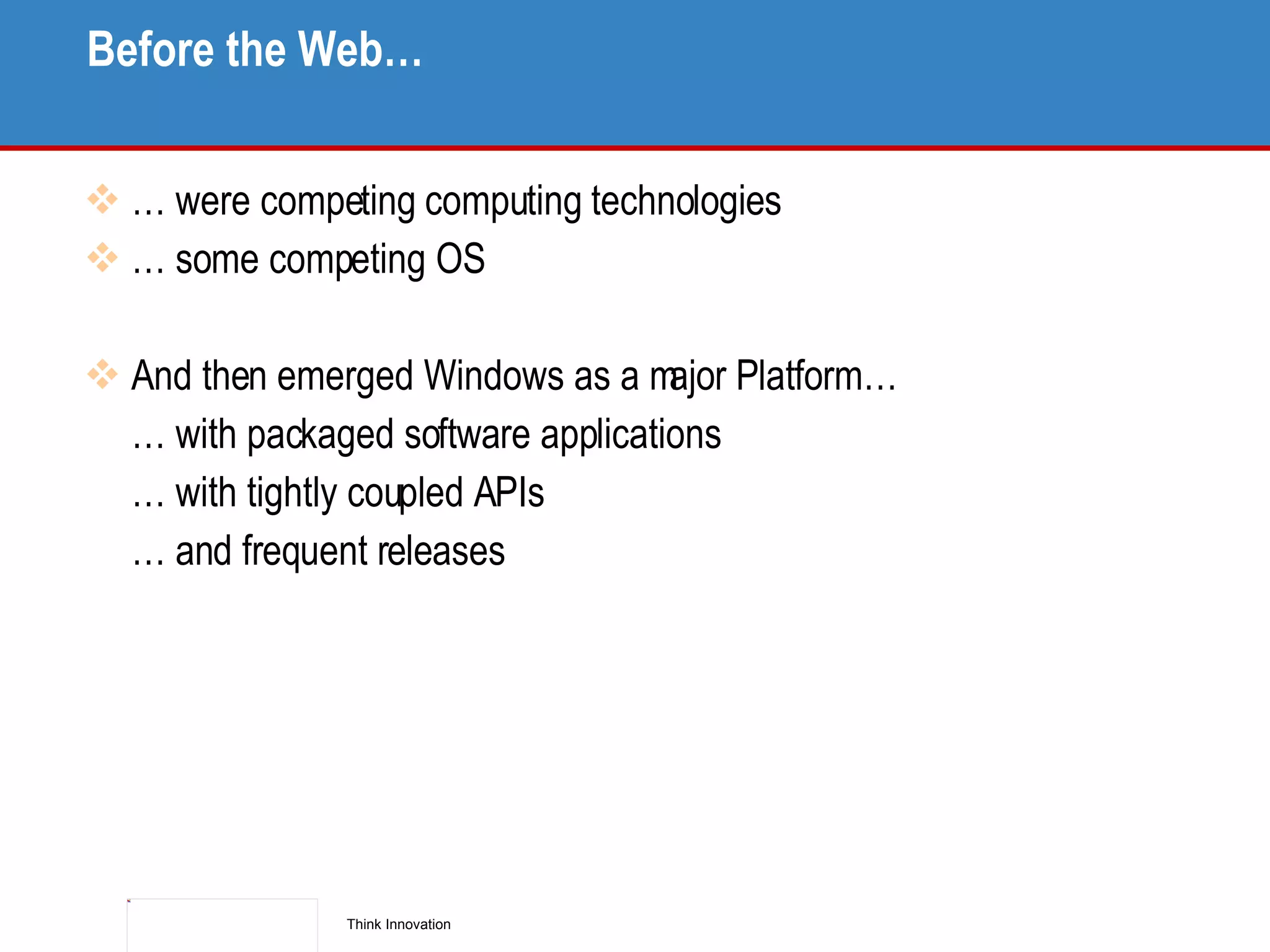 Before the Web…

… were competing computing technologies

… some competing OS

And then emerged Windows as a major Platform…

… with packaged software applications

… with tightly coupled APIs

… and frequent releases

Think Innovation